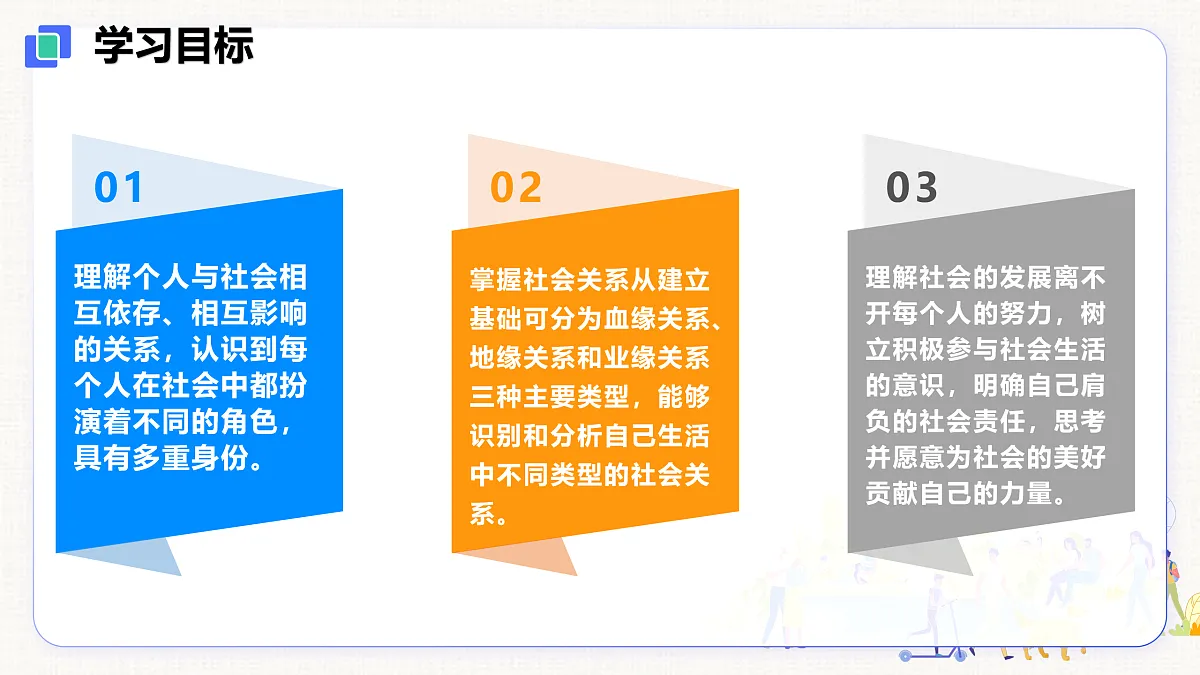 学习目标

01

理解个人与社会相互依存、相互影响的关系，认识到每个人在社会中都扮演着不同的角色，具有多重身份。

02

掌握社会关系从建立基础可分为血缘关系、地缘关系和业缘关系三种主要类型，能够识别和分析自己生活中不同类型的社会关系。

03

理解社会的发展离不开每个人的努力，树立积极参与社会生活的意识，明确自己肩负的社会责任，思考并愿意为社会的美好贡献自己的力量。